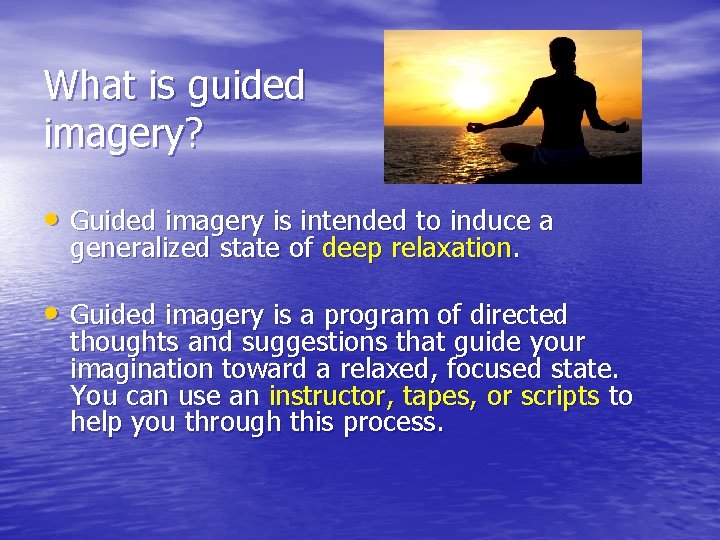 What is guided imagery?

• Guided imagery is intended to induce a generalized state of deep relaxation.

• Guided imagery is a program of directed thoughts and suggestions that guide your imagination toward a relaxed, focused state. You can use an instructor, tapes, or scripts to help you through this process.